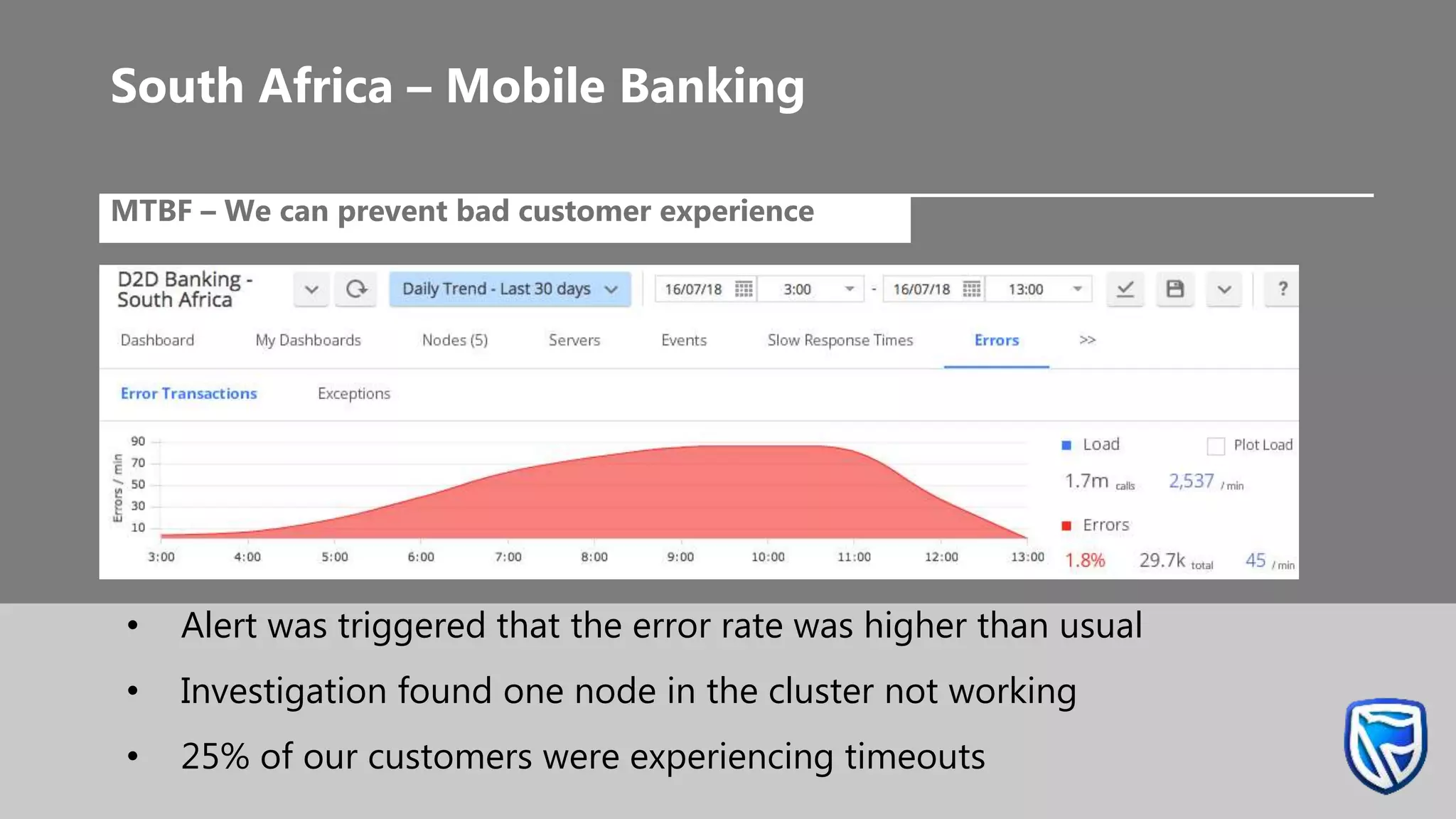 South Africa – Mobile Banking

MTBF – We can prevent bad customer experience

D2D Banking - South Africa

Daily Trend - Last 30 days

16/07/18 3:00 - 16/07/18 13:00

?

Dashboard My Dashboards Nodes (5) Servers Events Slow Response Times Errors >>

Error Transactions Exceptions

Errors / min

90
70
50
30
10

3:00 4:00 5:00 6:00 7:00 8:00 9:00 10:00 11:00 12:00 13:00

Load Plot Load

1.7m calls 2,537 / min

Errors

1.8% 29.7k total 45 / min

• Alert was triggered that the error rate was higher than usual

• Investigation found one node in the cluster not working

• 25% of our customers were experiencing timeouts